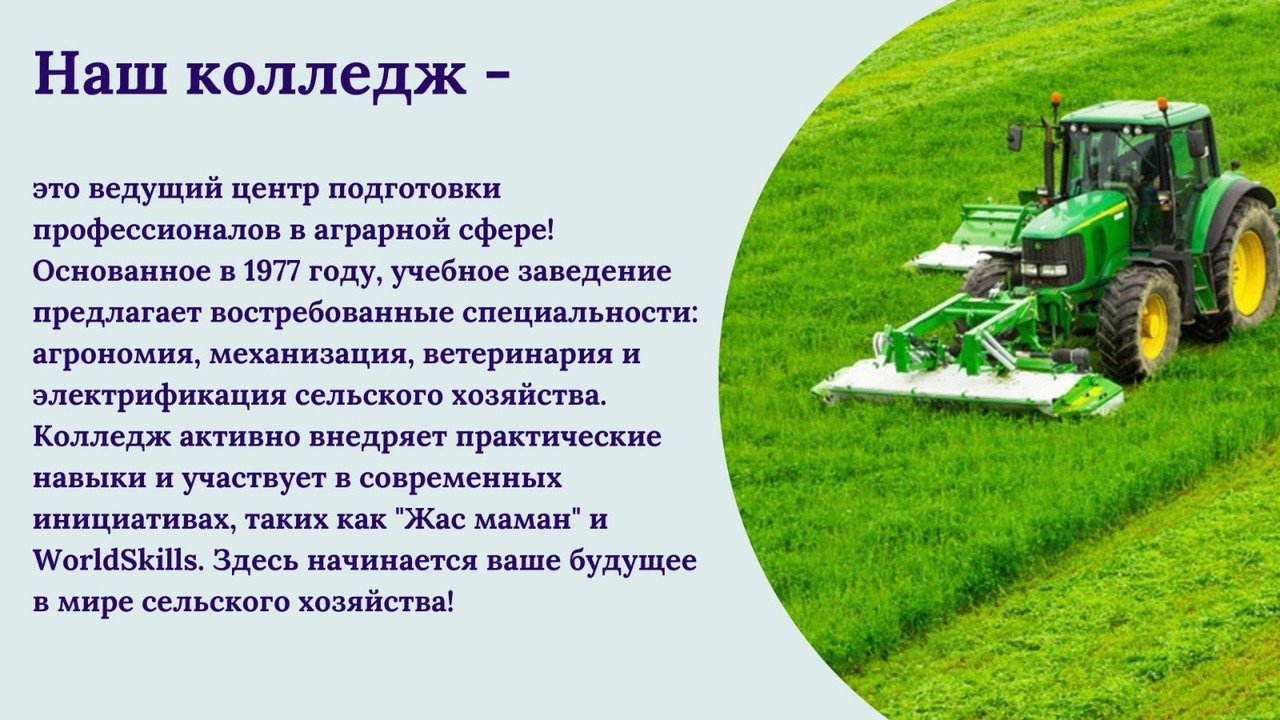 Наш колледж -

это ведущий центр подготовки профессионалов в аграрной сфере! Основанное в 1977 году, учебное заведение предлагает востребованные специальности: агрономия, механизация, ветеринария и электрификация сельского хозяйства. Колледж активно внедряет практические навыки и участвует в современных инициативах, таких как "Жас маман" и WorldSkills. Здесь начинается ваше будущее в мире сельского хозяйства!